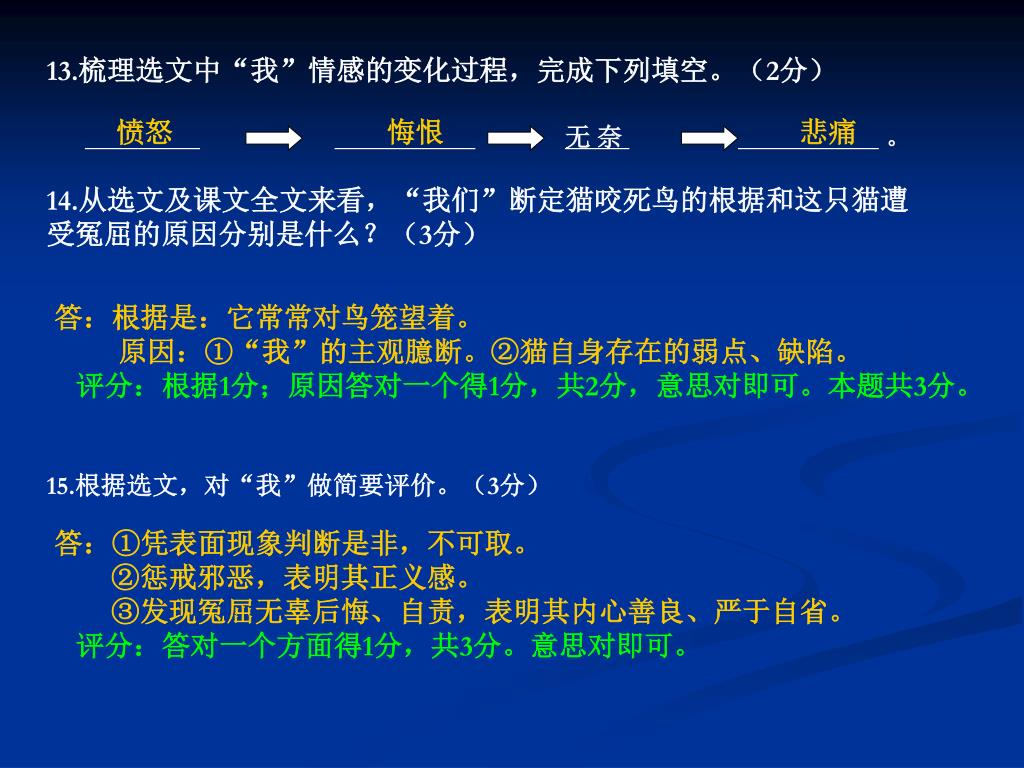 13.梳理选文中“我”情感的变化过程，完成下列填空。（2分）

愤怒 → 悔恨 → 无奈 → 悲痛 。

14.从选文及课文全文来看，“我们”断定猫咬死鸟的根据和这只猫遭受冤屈的原因分别是什么？（3分）

答：根据是：它常常对鸟笼望着。
原因：①“我”的主观臆断。②猫自身存在的弱点、缺陷。
评分：根据1分；原因答对一个得1分，共2分，意思对即可。本题共3分。

15.根据选文，对“我”做简要评价。（3分）

答：①凭表面现象判断是非，不可取。
②惩戒邪恶，表明其正义感。
③发现冤屈无辜后悔、自责，表明其内心善良、严于自省。
评分：答对一个方面得1分，共3分。意思对即可。